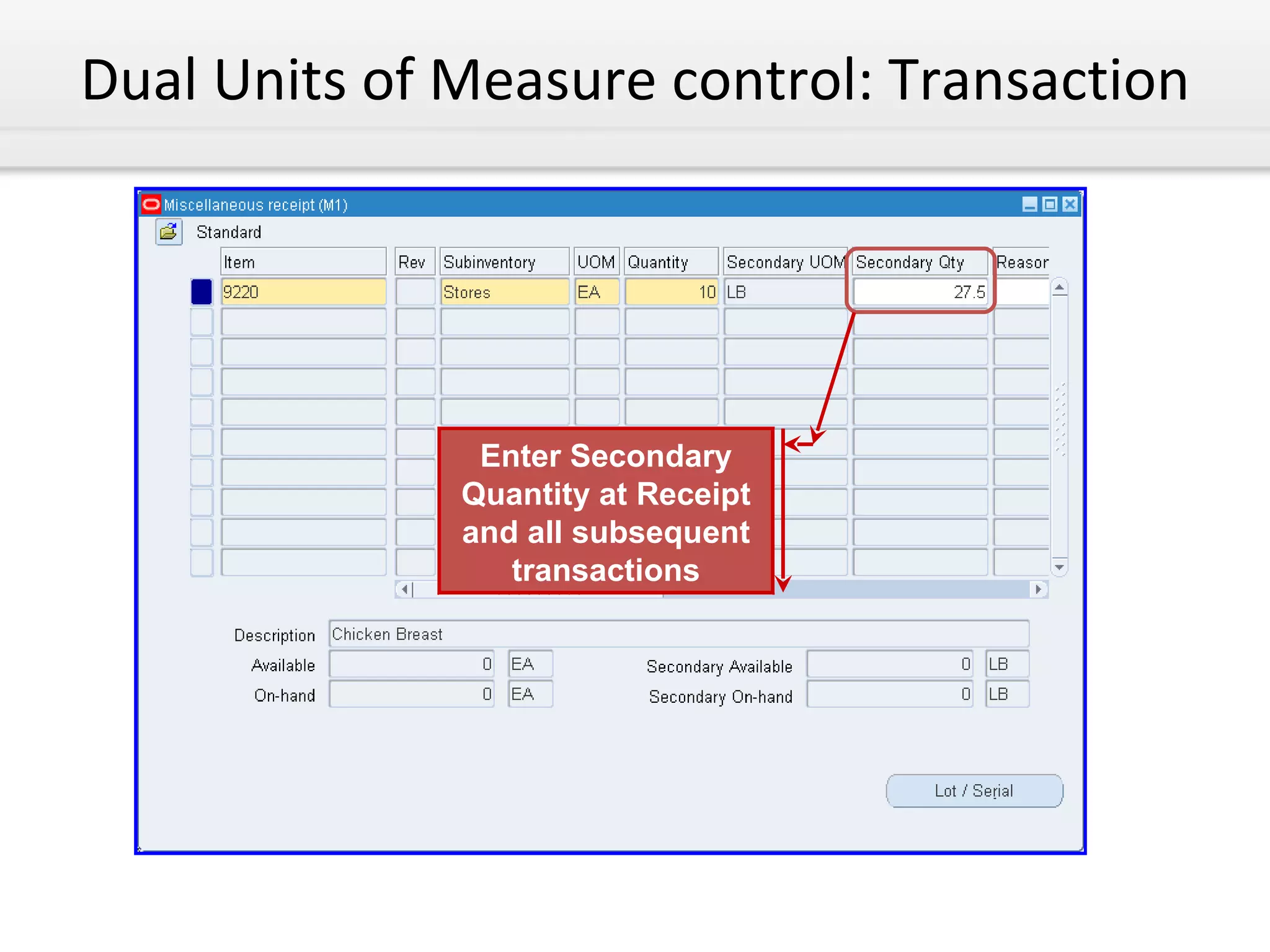 Dual Units of Measure control: Transaction

Miscellaneous receipt (M1)

Standard

| Item | Rev | Subinventory | UOM | Quantity | Secondary UOM | Secondary Qty | Reasor |
|---|---|---|---|---|---|---|---|
| 9220 | | Stores | EA | 10 | LB | 27.5 | |

Enter Secondary Quantity at Receipt and all subsequent transactions

Description Chicken Breast

Available 0 EA

On-hand 0 EA

Secondary Available 0 LB

Secondary On-hand 0 LB

Lot / Serial